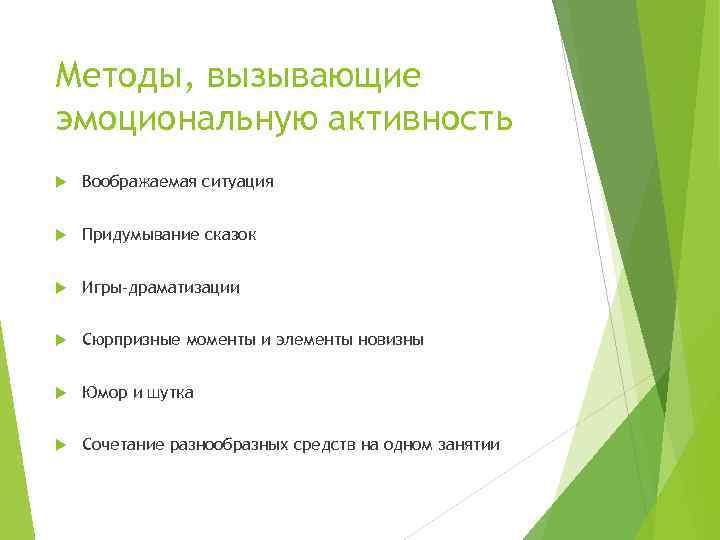 Методы, вызывающие эмоциональную активность

Воображаемая ситуация

Придумывание сказок

Игры-драматизации

Сюрпризные моменты и элементы новизны

Юмор и шутка

Сочетание разнообразных средств на одном занятии